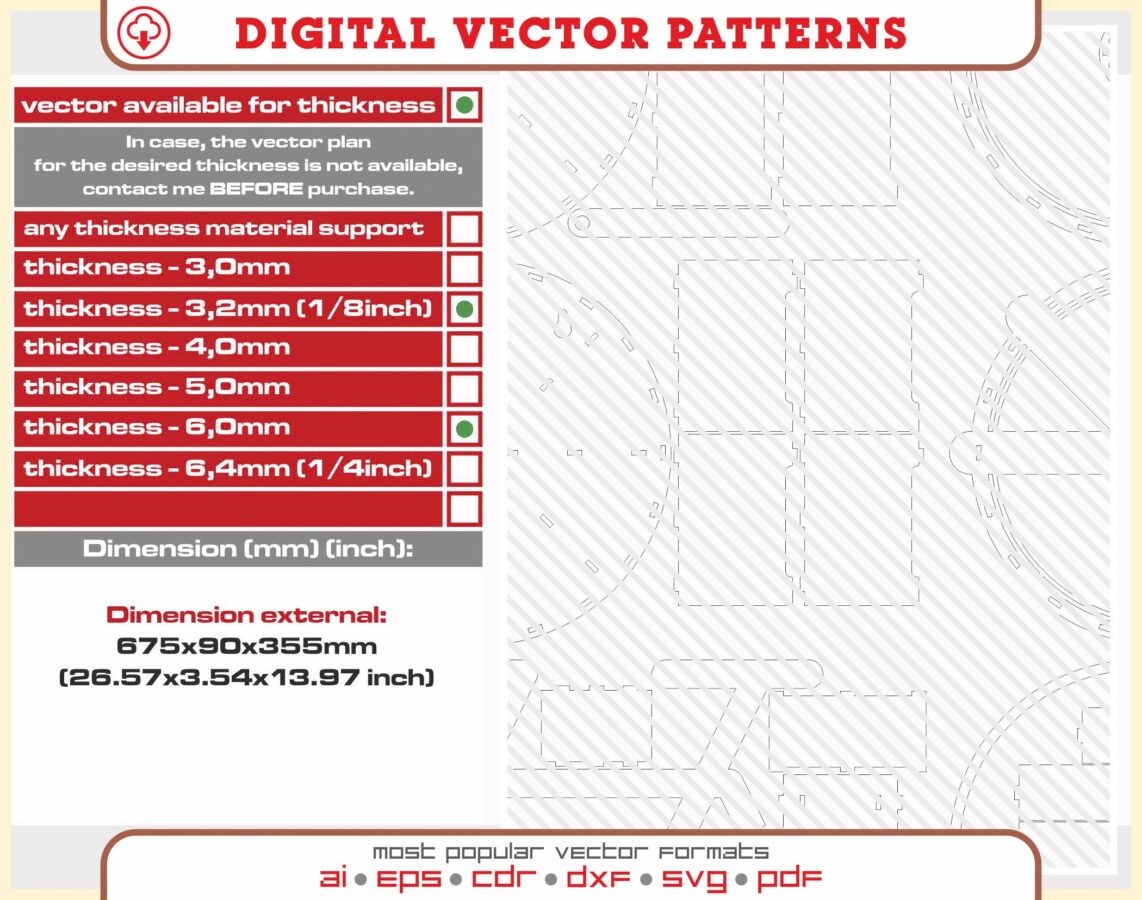 DIGITAL VECTOR PATTERNS

vector available for thickness

In case, the vector plan for the desired thickness is not available, contact me BEFORE purchase.

any thickness material support

thickness - 3,0mm

thickness - 3,2mm (1/8inch)

thickness - 4,0mm

thickness - 5,0mm

thickness - 6,0mm

thickness - 6,4mm (1/4inch)

Dimension (mm) (inch):

Dimension external:
675x90x355mm
(26.57x3.54x13.97 inch)

most popular vector formats
ai • eps • cdr • dxf • svg • pdf